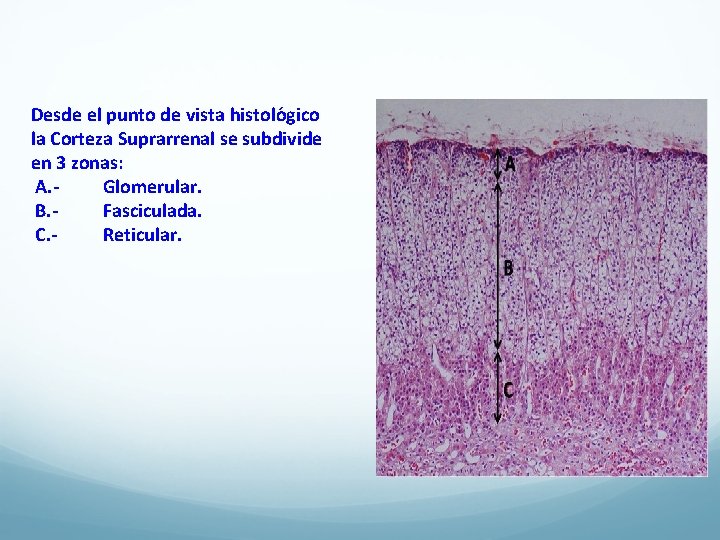 Desde el punto de vista histológico la Corteza Suprarrenal se subdivide en 3 zonas:

A.- Glomerular.
B.- Fasciculada.
C.- Reticular.

A

B

C